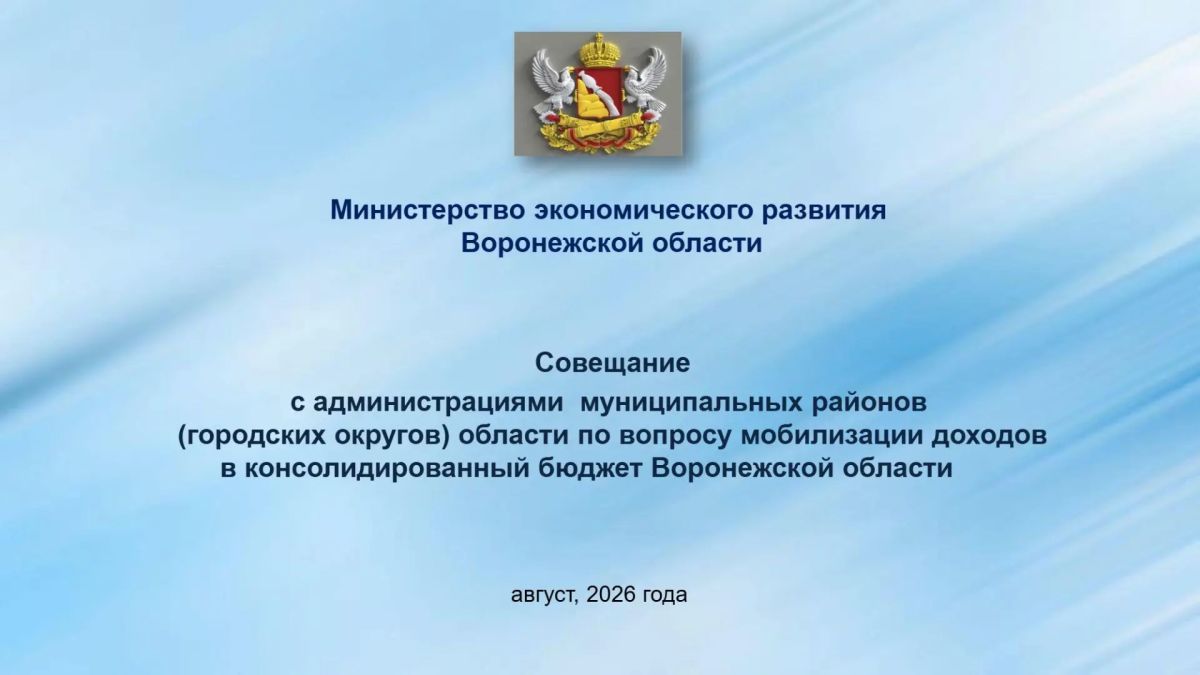 Министерство экономического развития
Воронежской области

Совещание
с администрациями муниципальных районов (городских округов) области по вопросу мобилизации доходов в консолидированный бюджет Воронежской области

август, 2026 года